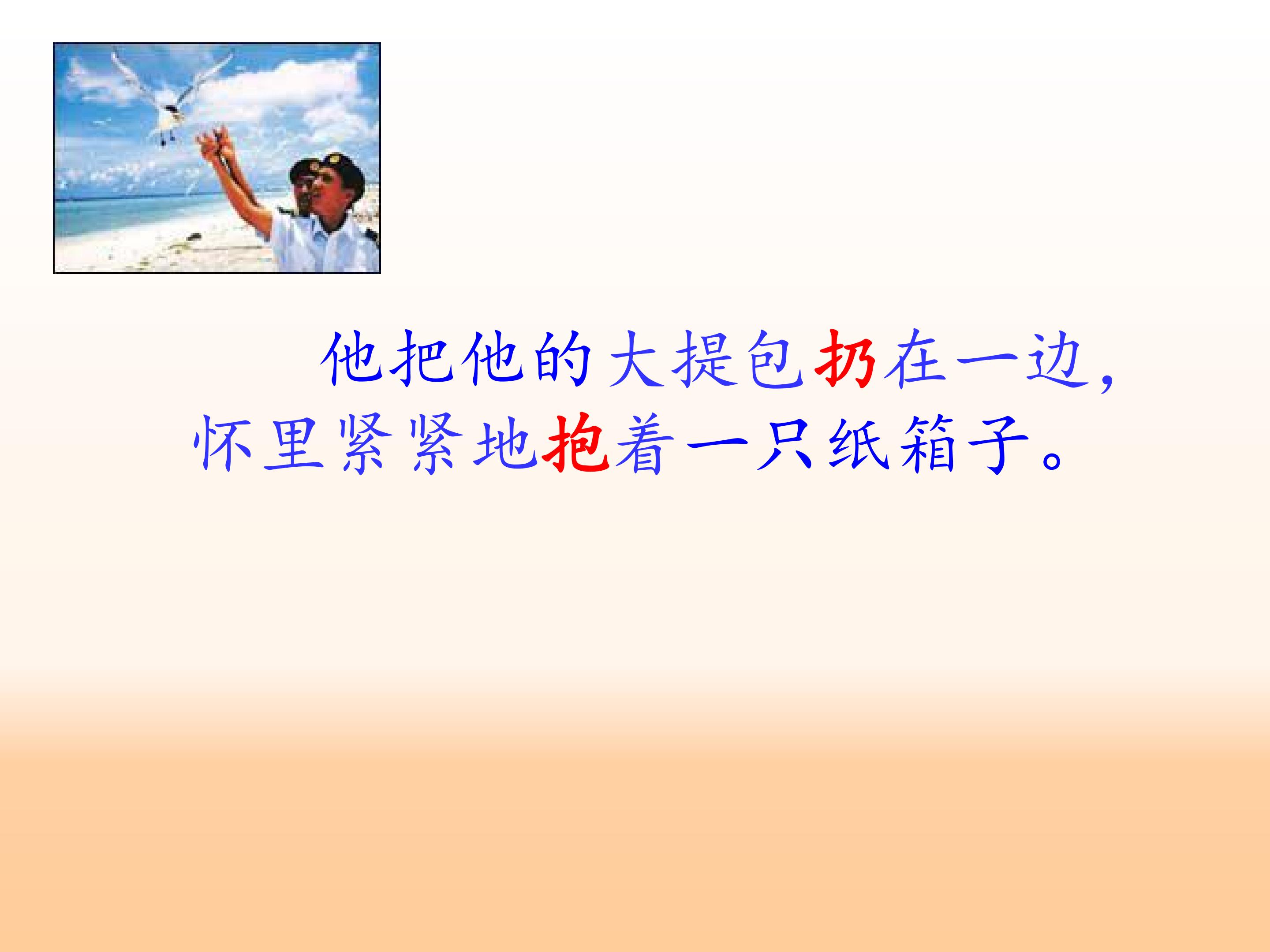 他把他的大提包扔在一边，怀里紧紧地抱着一只纸箱子。